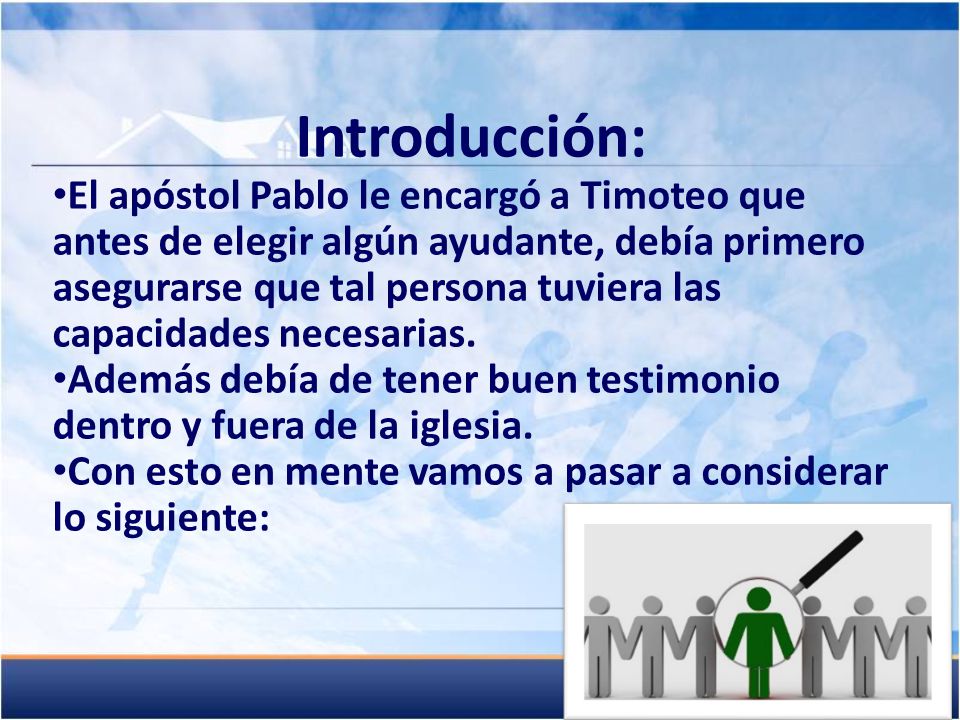 Introducción:

•El apóstol Pablo le encargó a Timoteo que antes de elegir algún ayudante, debía primero asegurarse que tal persona tuviera las capacidades necesarias.

•Además debía de tener buen testimonio dentro y fuera de la iglesia.

•Con esto en mente vamos a pasar a considerar lo siguiente: